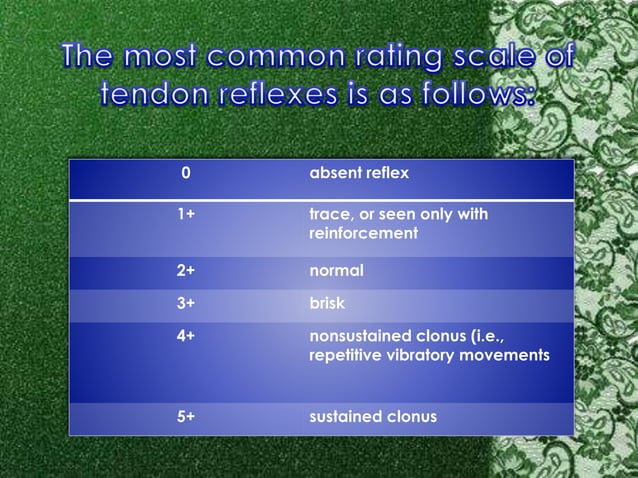 The most common rating scale of tendon reflexes is as follows:

| 0 | absent reflex |
|---|---|
| 1+ | trace, or seen only with reinforcement |
| 2+ | normal |
| 3+ | brisk |
| 4+ | nonsustained clonus (i.e., repetitive vibratory movements |
| 5+ | sustained clonus |